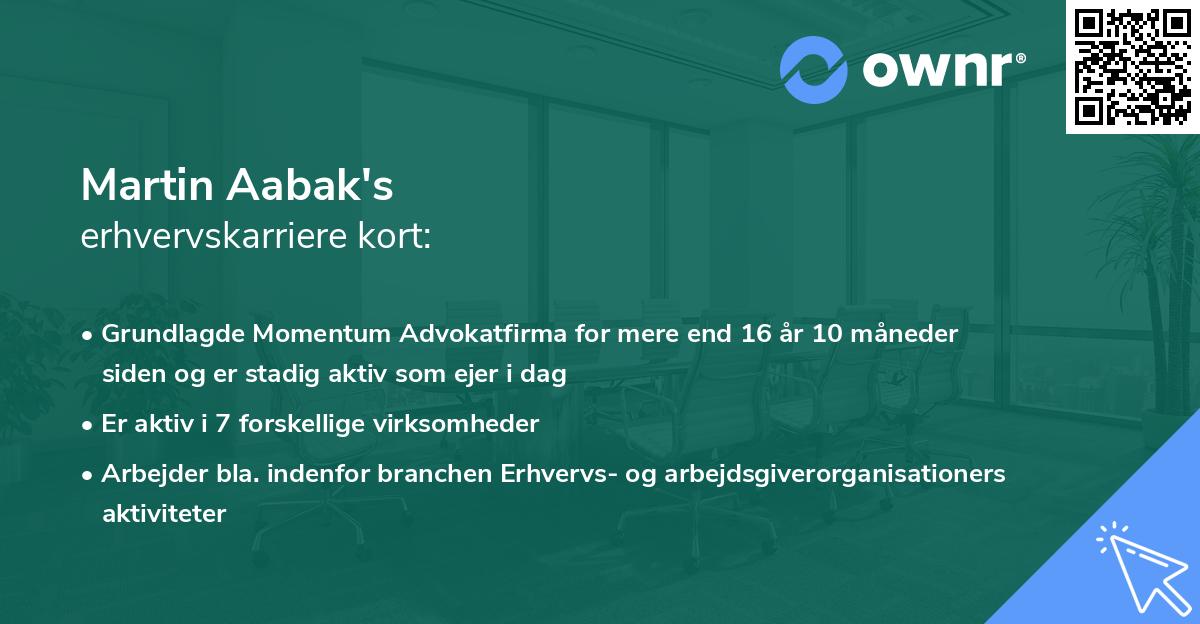 ownr®

Martin Aabak's
erhvervskarriere kort:

• Grundlagde Momentum Advokatfirma for mere end 16 år 10 måneder siden og er stadig aktiv som ejer i dag
• Er aktiv i 7 forskellige virksomheder
• Arbejder bla. indenfor branchen Erhvervs- og arbejdsgiverorganisationers aktiviteter